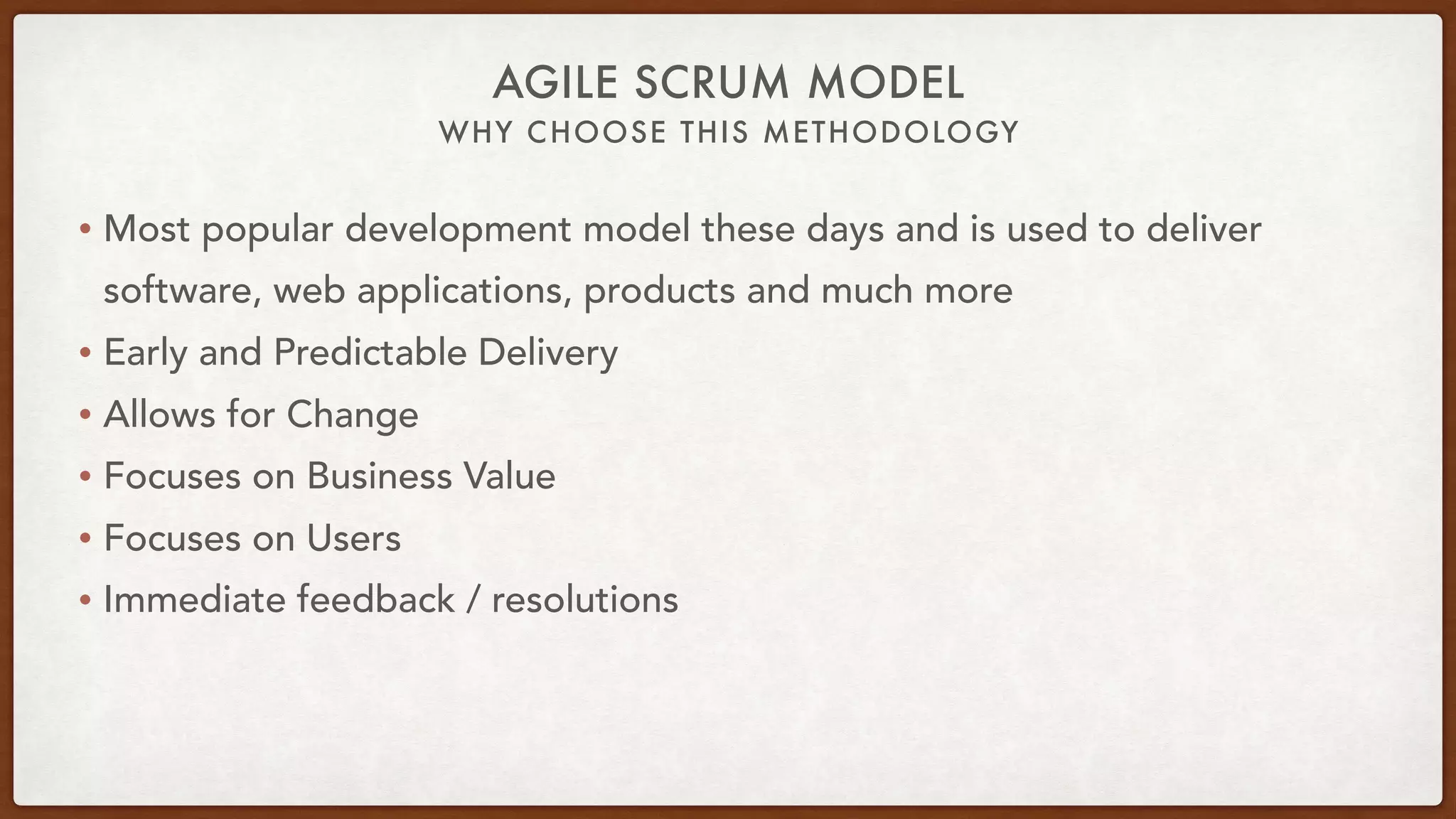 AGILE SCRUM MODEL
WHY CHOOSE THIS METHODOLOGY

• Most popular development model these days and is used to deliver software, web applications, products and much more
• Early and Predictable Delivery
• Allows for Change
• Focuses on Business Value
• Focuses on Users
• Immediate feedback / resolutions